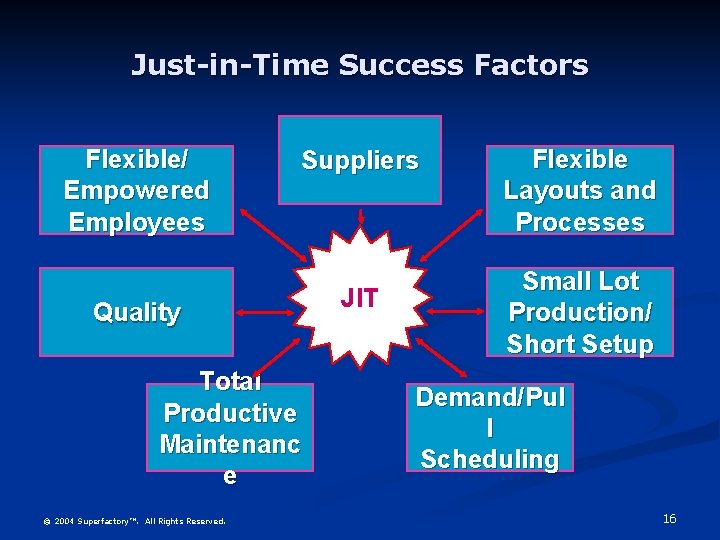 Just-in-Time Success Factors

Flexible/ Empowered Employees

Suppliers

Flexible Layouts and Processes

Quality

JIT

Small Lot Production/ Short Setup

Total Productive Maintenanc e

Demand/Pul l Scheduling

© 2004 Superfactory™. All Rights Reserved.

16